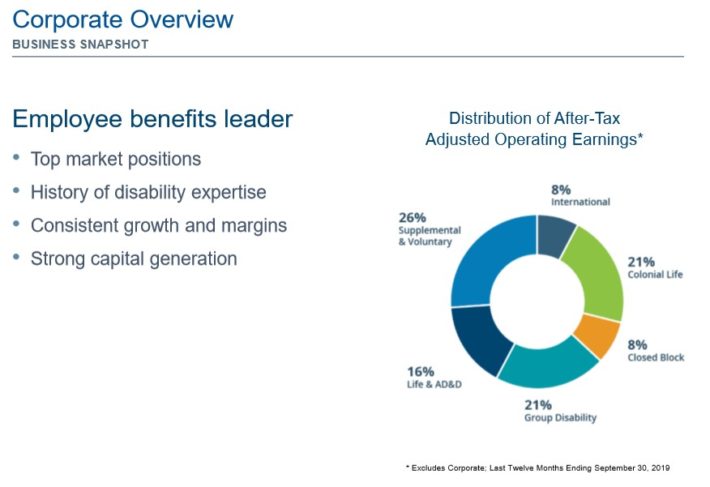 Corporate Overview
BUSINESS SNAPSHOT

Employee benefits leader

• Top market positions
• History of disability expertise
• Consistent growth and margins
• Strong capital generation

Distribution of After-Tax Adjusted Operating Earnings*

8%
International

21%
Colonial Life

8%
Closed Block

21%
Group Disability

16%
Life & AD&D

26%
Supplemental & Voluntary

* Excludes Corporate; Last Twelve Months Ending September 30, 2019